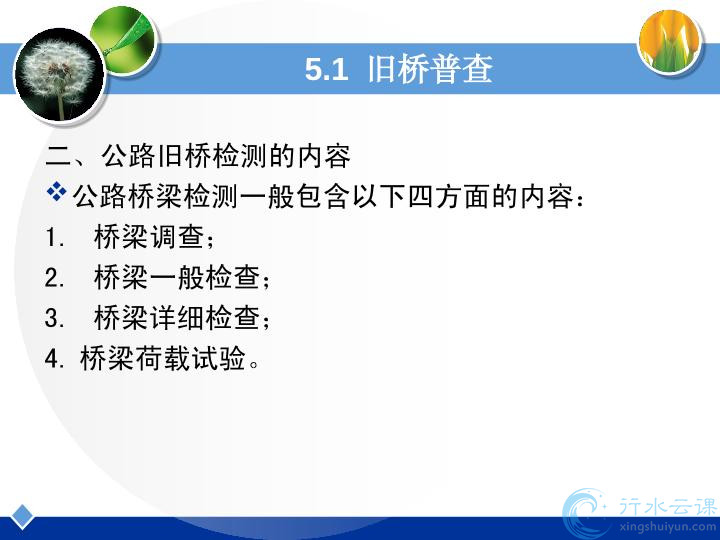 5.1 旧桥普查

二、公路旧桥检测的内容

❖公路桥梁检测一般包含以下四方面的内容：

1. 桥梁调查；

2. 桥梁一般检查；

3. 桥梁详细检查；

4. 桥梁荷载试验。

行水云课
xingshuiyun.com